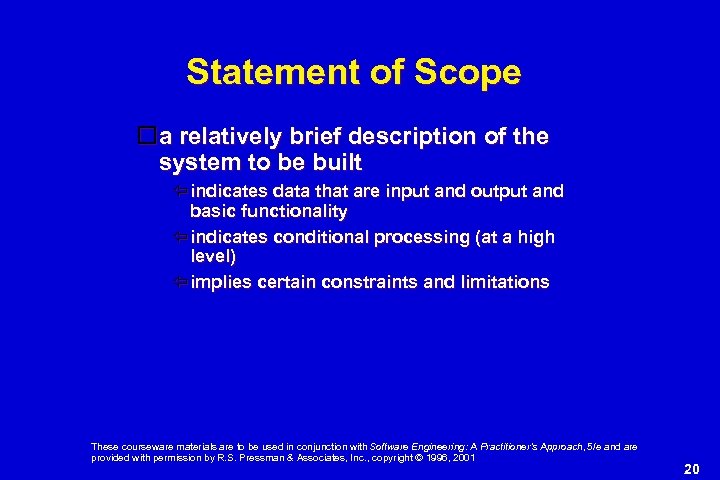 Statement of Scope

a relatively brief description of the system to be built

indicates data that are input and output and basic functionality

indicates conditional processing (at a high level)

implies certain constraints and limitations

These courseware materials are to be used in conjunction with Software Engineering: A Practitioner's Approach, 5/e and are provided with permission by R.S. Pressman & Associates, Inc., copyright © 1996, 2001

20